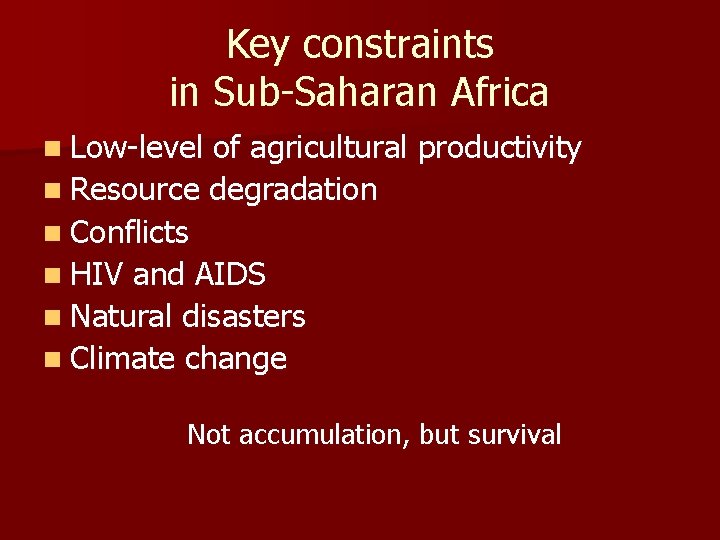 Key constraints
in Sub-Saharan Africa

• Low-level of agricultural productivity
• Resource degradation
• Conflicts
• HIV and AIDS
• Natural disasters
• Climate change

Not accumulation, but survival